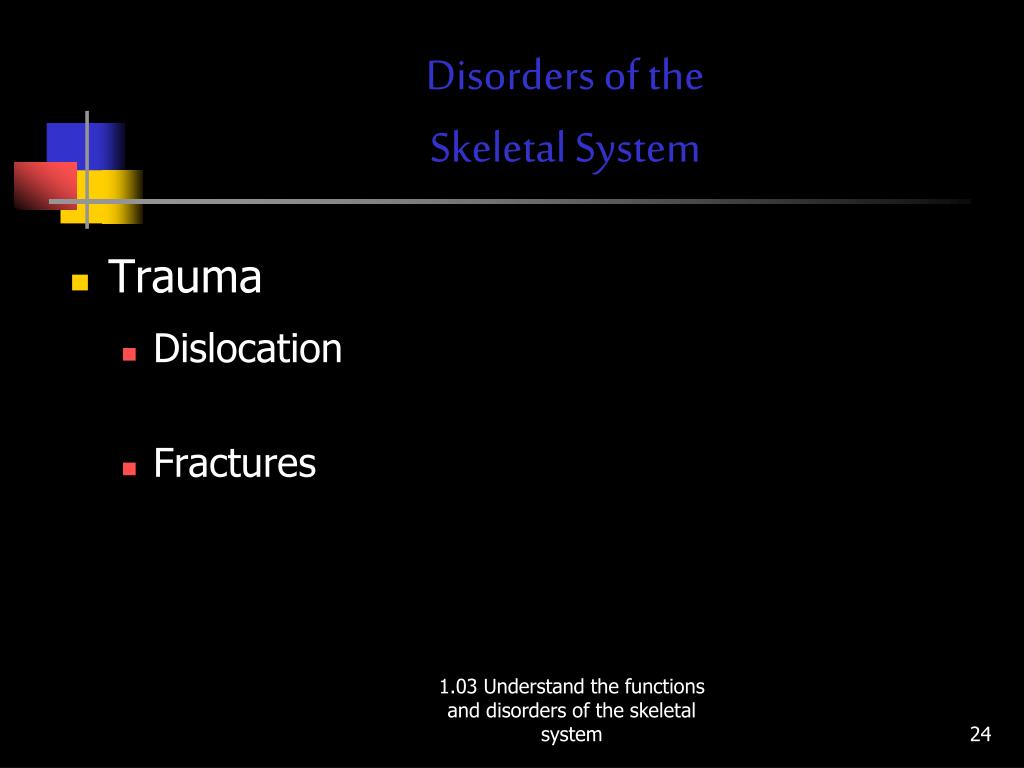 Disorders of the Skeletal System

Trauma

Dislocation

Fractures

1.03 Understand the functions and disorders of the skeletal system

24